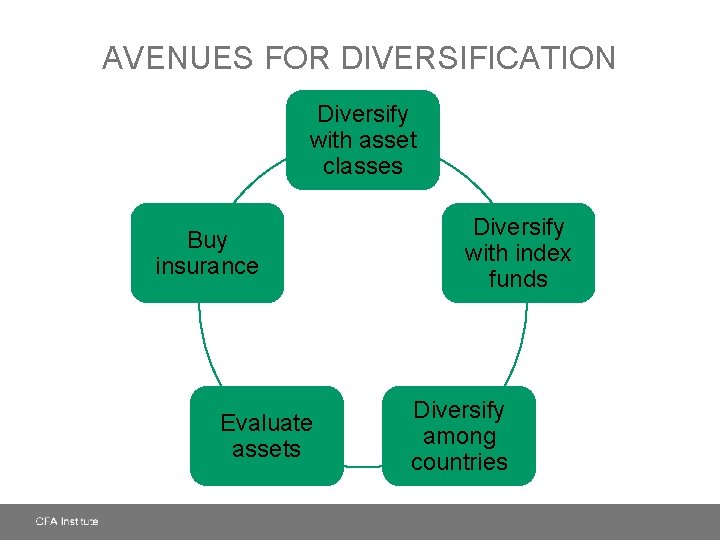 AVENUES FOR DIVERSIFICATION

Diversify with asset classes

Diversify with index funds

Diversify among countries

Evaluate assets

Buy insurance

CFA Institute